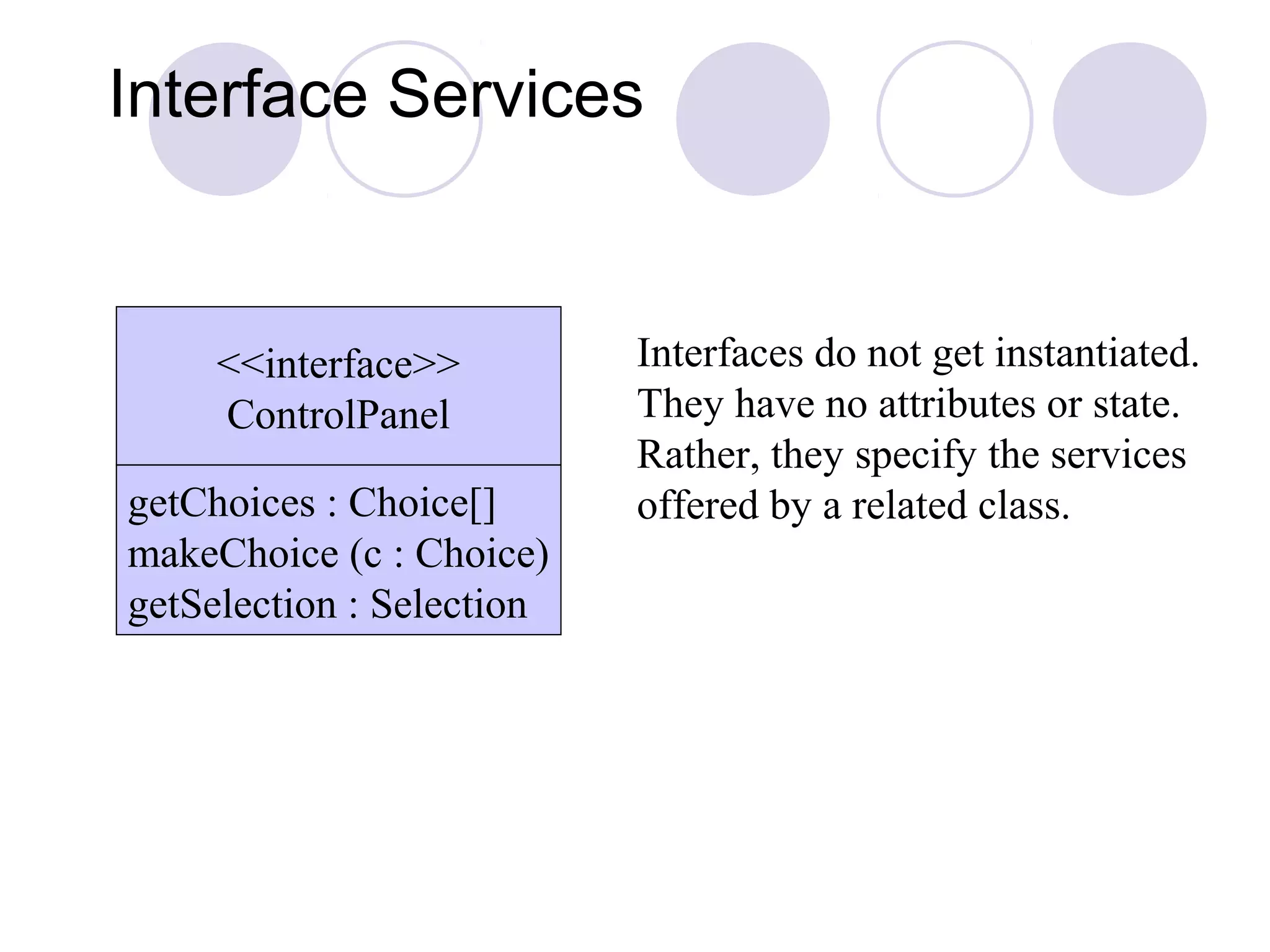 Interface Services

<<interface>>
ControlPanel

getChoices : Choice[]
makeChoice (c : Choice)
getSelection : Selection

Interfaces do not get instantiated. They have no attributes or state. Rather, they specify the services offered by a related class.